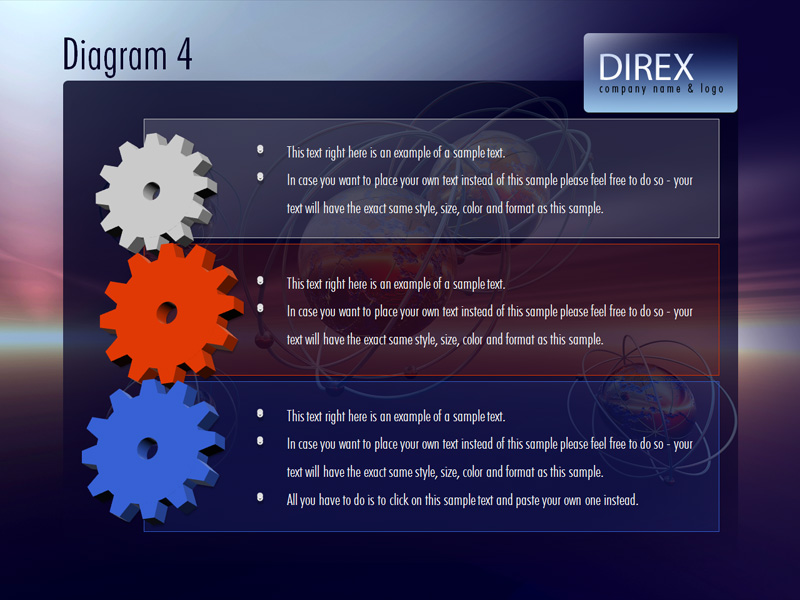 Diagram 4

DIREX
company name & logo

- This text right here is an example of a sample text.
- In case you want to place your own text instead of this sample please feel free to do so - your text will have the exact same style, size, color and format as this sample.

- This text right here is an example of a sample text.
- In case you want to place your own text instead of this sample please feel free to do so - your text will have the exact same style, size, color and format as this sample.

- This text right here is an example of a sample text.
- In case you want to place your own text instead of this sample please feel free to do so - your text will have the exact same style, size, color and format as this sample.
- All you have to do is to click on this sample text and paste your own one instead.